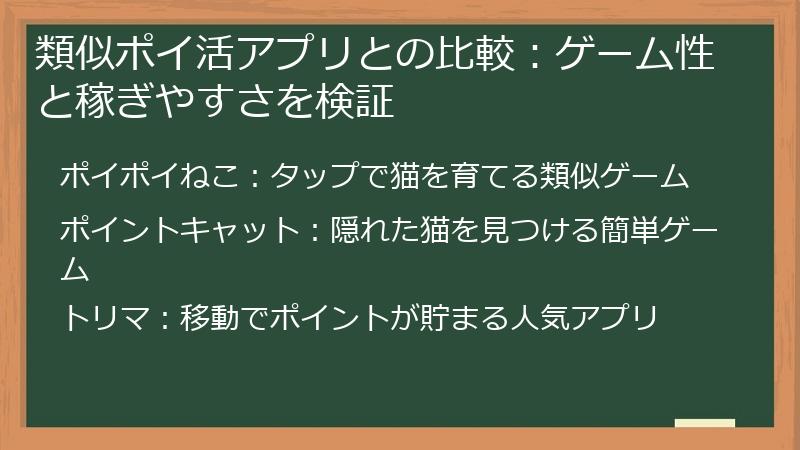 類似ポイ活アプリとの比較：ゲーム性と稼ぎやすさを検証

ポイポイねこ：タップで猫を育てる類似ゲーム

ポイントキャット：隠れた猫を見つける簡単ゲーム

トリマ：移動でポイントが貯まる人気アプリ